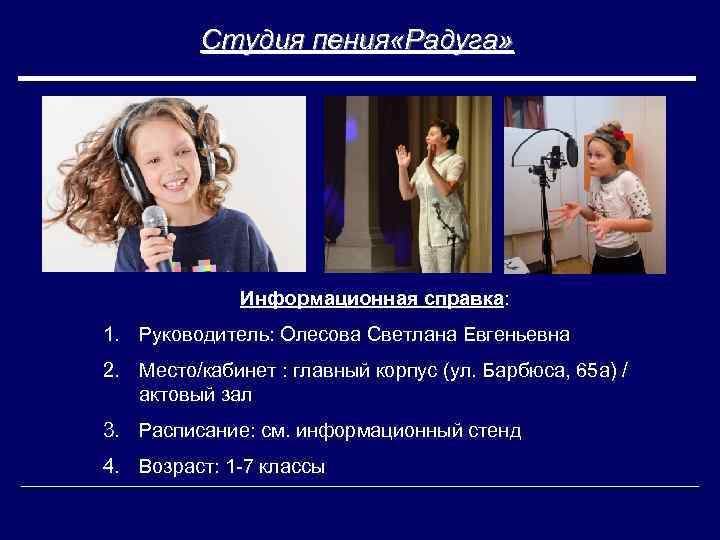 Студия пения«Радуга»

Информационная справка:

1. Руководитель: Олесова Светлана Евгеньевна
2. Место/кабинет : главный корпус (ул. Барбюса, 65а) / актовый зал
3. Расписание: см. информационный стенд
4. Возраст: 1-7 классы